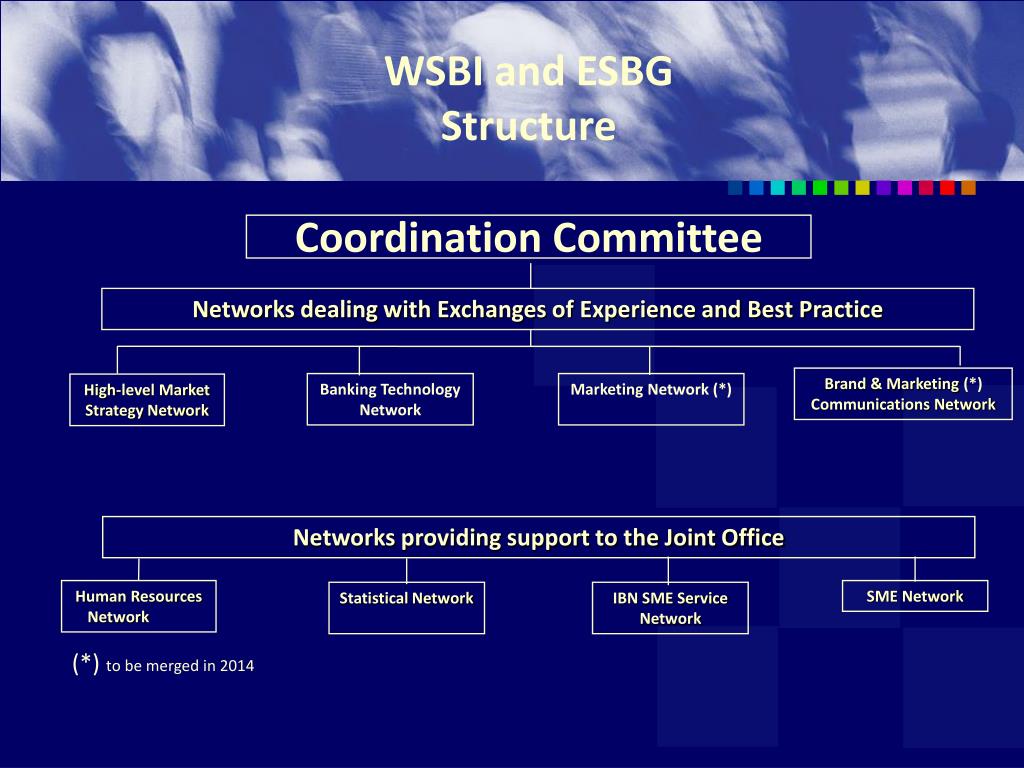 WSBI and ESBG Structure

Coordination Committee

Networks dealing with Exchanges of Experience and Best Practice

High-level Market Strategy Network

Banking Technology Network

Marketing Network (*)

Brand & Marketing (*) Communications Network

Networks providing support to the Joint Office

Human Resources Network

Statistical Network

IBN SME Service Network

SME Network

(*) to be merged in 2014